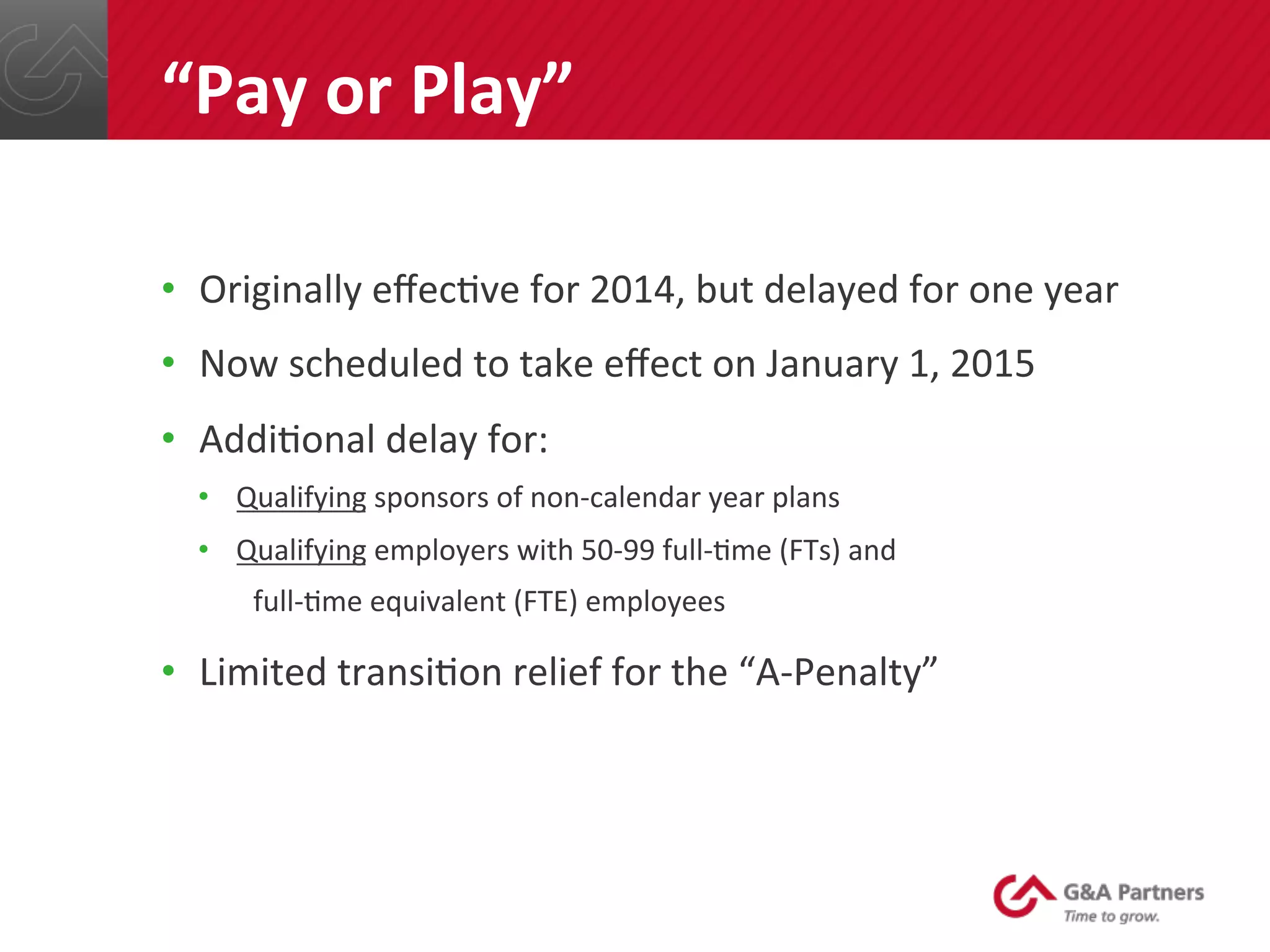 “Pay or Play”

• Originally effective for 2014, but delayed for one year

• Now scheduled to take effect on January 1, 2015

• Additional delay for:

• Qualifying sponsors of non-calendar year plans

• Qualifying employers with 50-99 full-time (FTs) and full-time equivalent (FTE) employees

• Limited transition relief for the “A-Penalty”

G&A Partners
Time to grow.